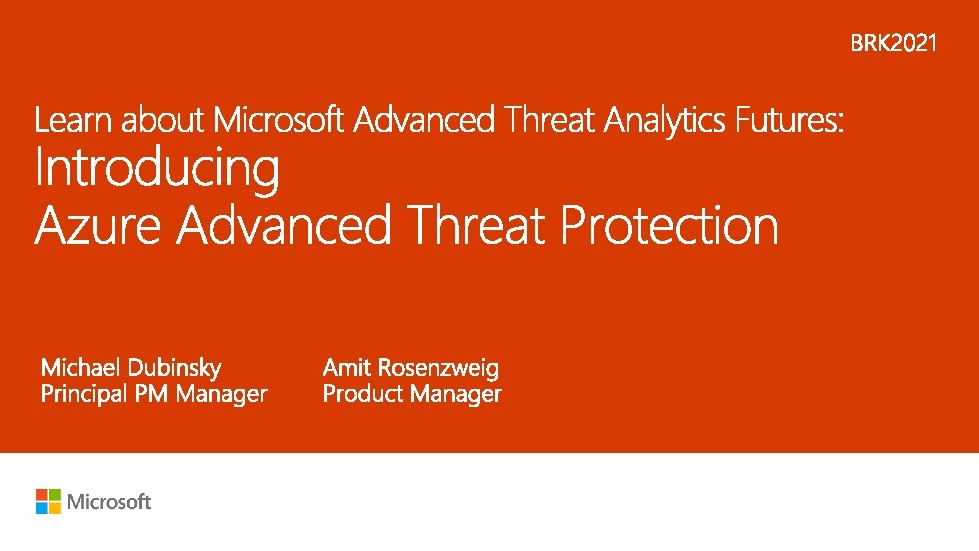 BRK2021

Learn about Microsoft Advanced Threat Analytics Futures:
Introducing
Azure Advanced Threat Protection

Michael Dubinsky
Principal PM Manager

Amit Rosenzweig
Product Manager

Microsoft